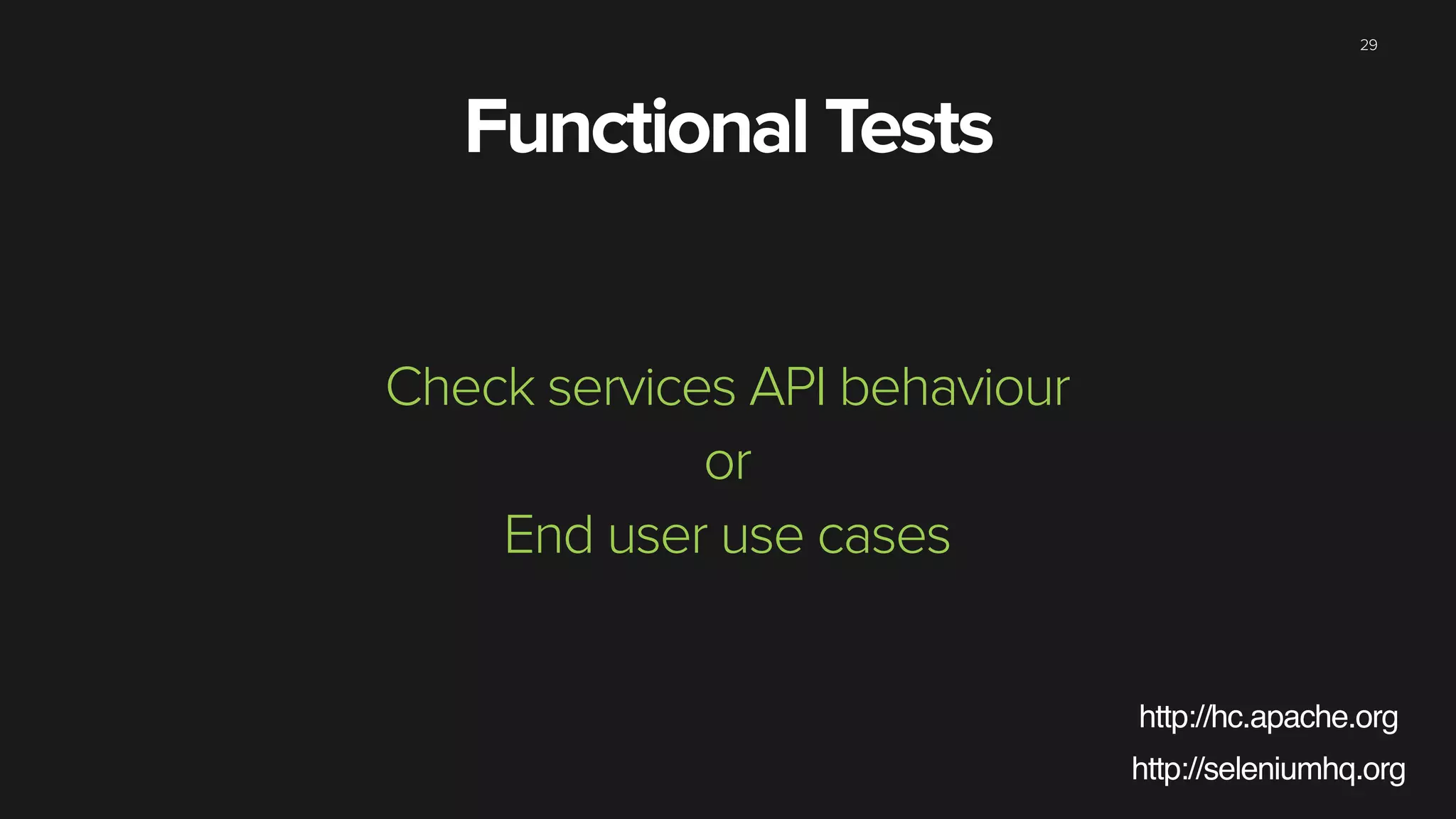 29

Functional Tests

Check services API behaviour
or
End user use cases

http://hc.apache.org
http://seleniumhq.org